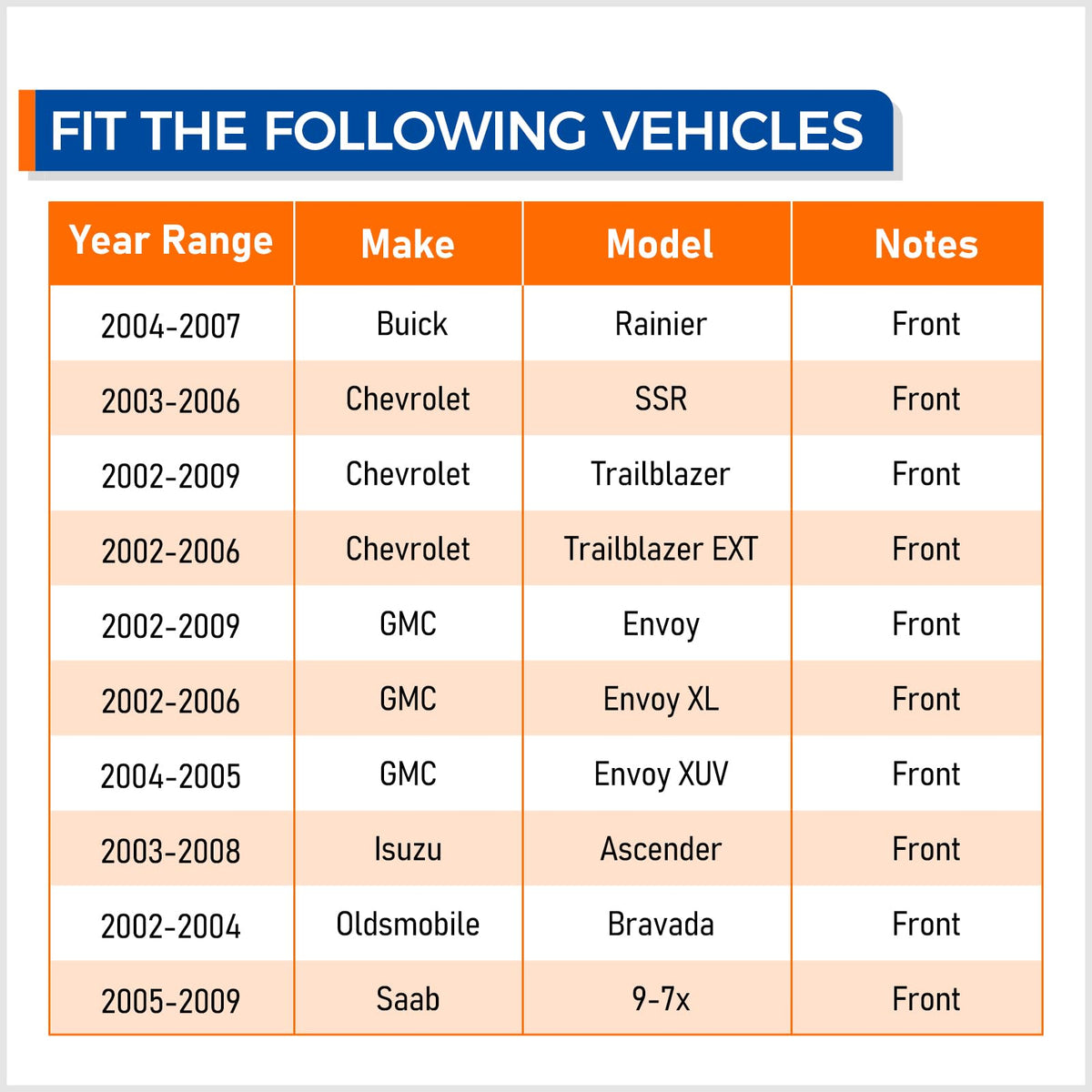 FIT THE FOLLOWING VEHICLES

| Year Range | Make | Model | Notes |
|---|---|---|---|
| 2004-2007 | Buick | Rainier | Front |
| 2003-2006 | Chevrolet | SSR | Front |
| 2002-2009 | Chevrolet | Trailblazer | Front |
| 2002-2006 | Chevrolet | Trailblazer EXT | Front |
| 2002-2009 | GMC | Envoy | Front |
| 2002-2006 | GMC | Envoy XL | Front |
| 2004-2005 | GMC | Envoy XUV | Front |
| 2003-2008 | Isuzu | Ascender | Front |
| 2002-2004 | Oldsmobile | Bravada | Front |
| 2005-2009 | Saab | 9-7x | Front |